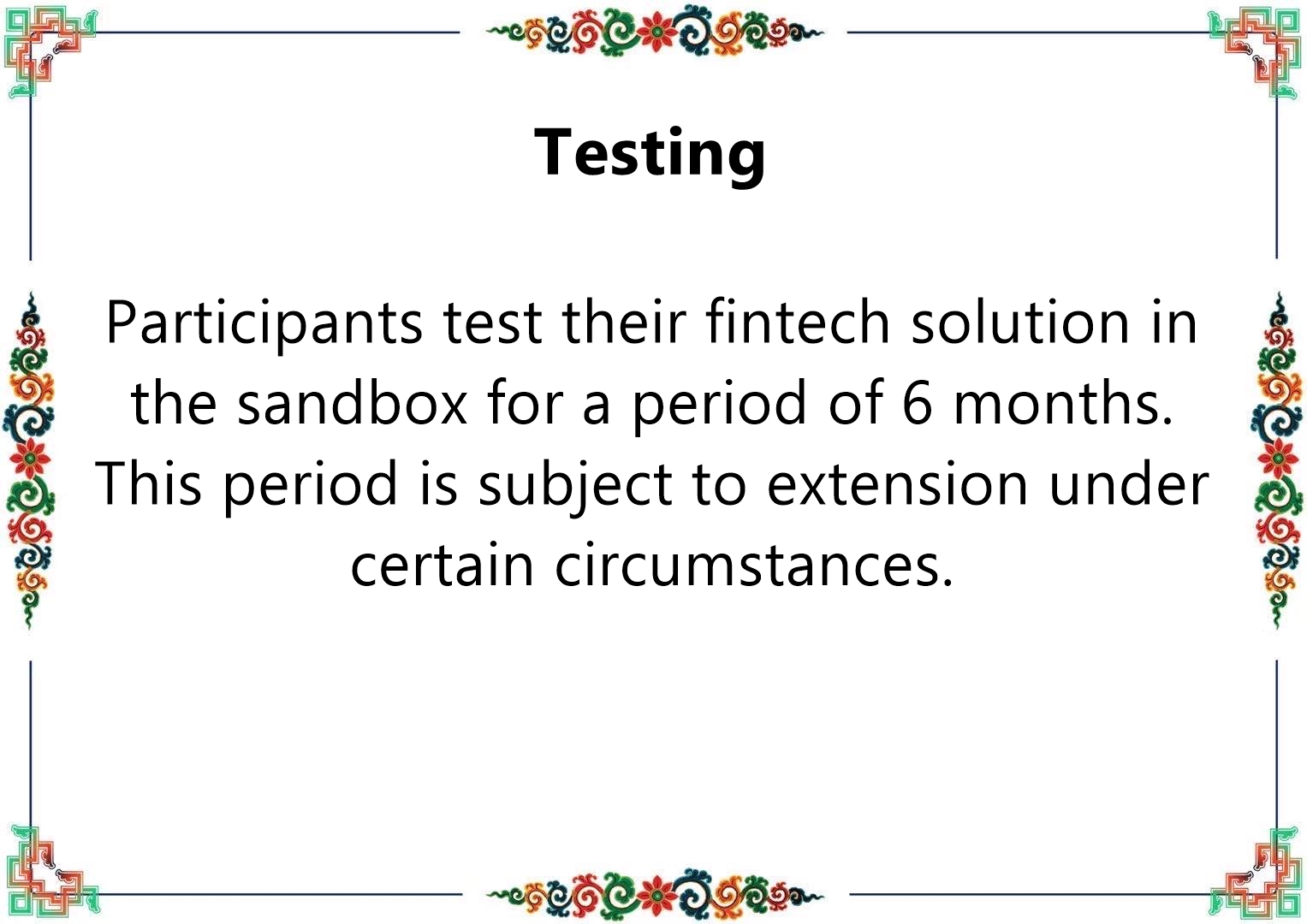 Testing

Participants test their fintech solution in the sandbox for a period of 6 months. This period is subject to extension under certain circumstances.